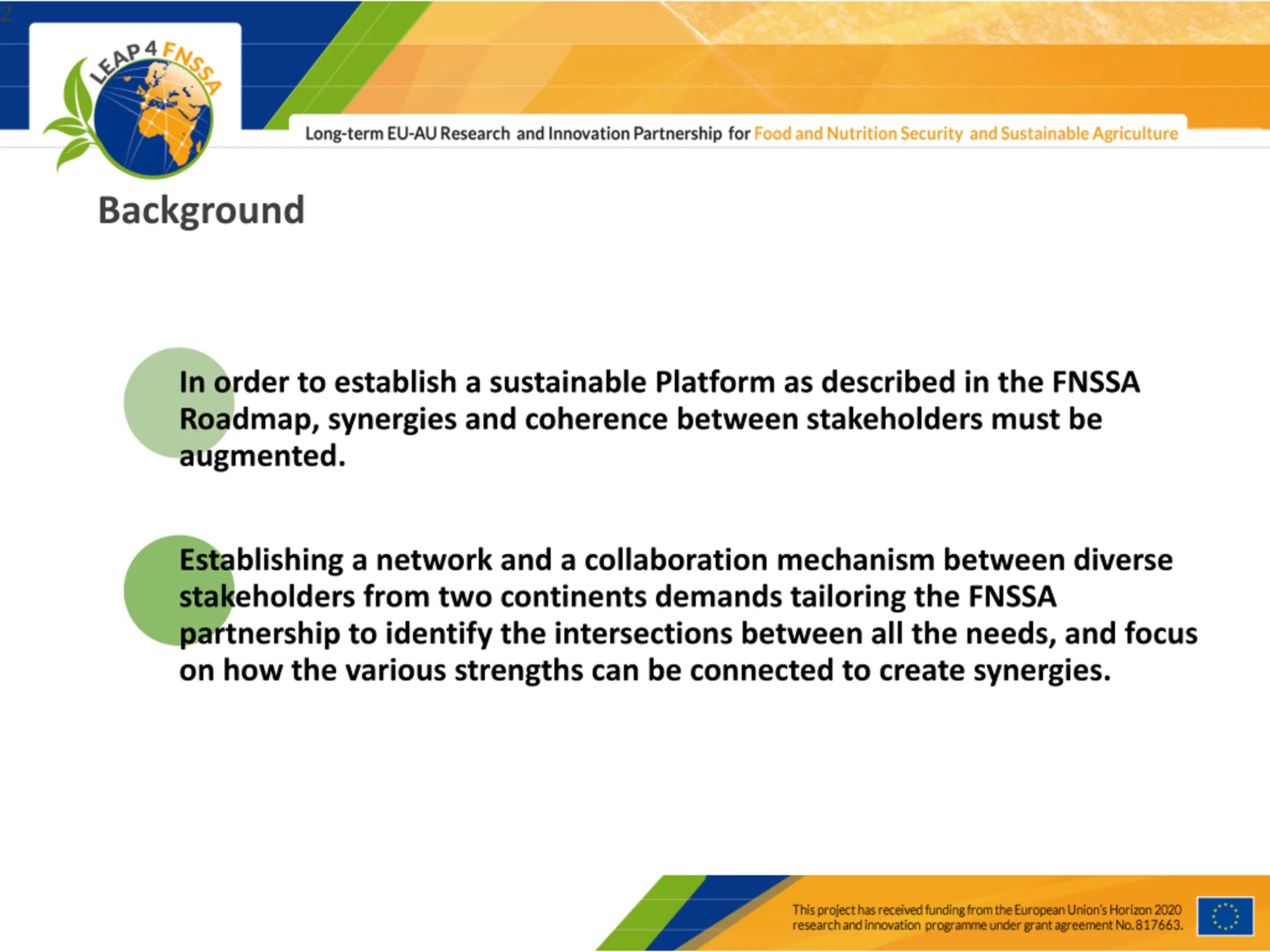 2

LEAP4FNSSA

Long-term EU-AU Research and Innovation Partnership for Food and Nutrition Security and Sustainable Agriculture

Background

In order to establish a sustainable Platform as described in the FNSSA Roadmap, synergies and coherence between stakeholders must be augmented.

Establishing a network and a collaboration mechanism between diverse stakeholders from two continents demands tailoring the FNSSA partnership to identify the intersections between all the needs, and focus on how the various strengths can be connected to create synergies.

This project has received funding from the European Union's Horizon 2020 research and innovation programme under grant agreement No. 817663.